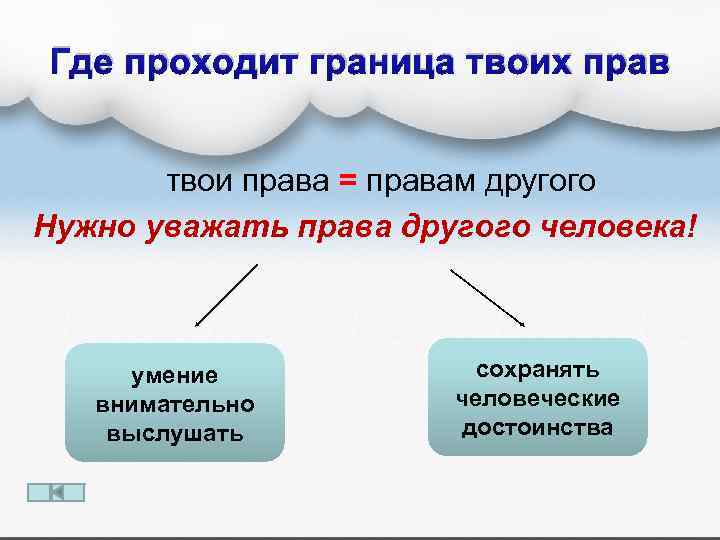 Где проходит граница твоих прав

твои права = правам другого

Нужно уважать права другого человека!

умение внимательно выслушать

сохранять человеческие достоинства